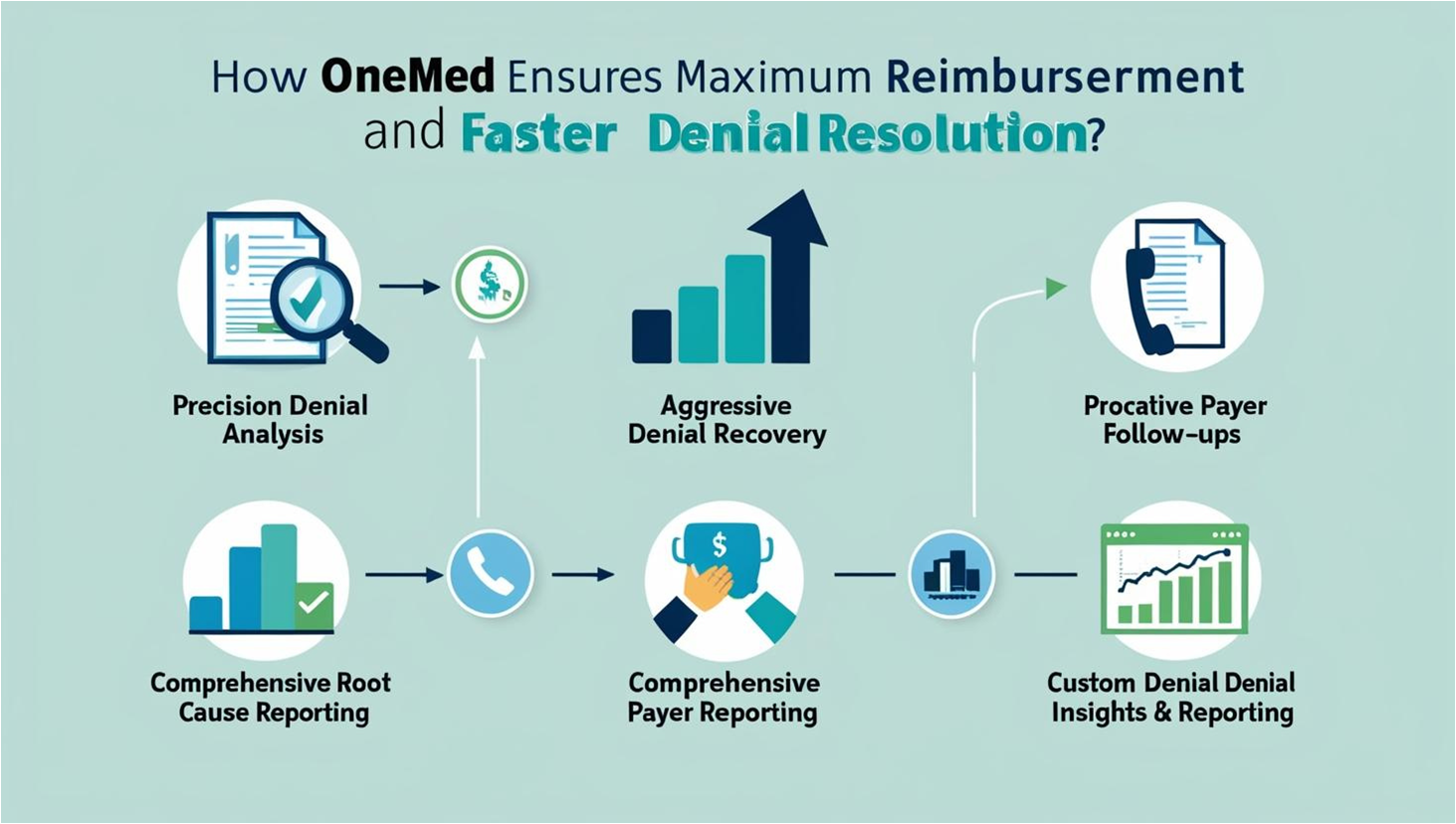 How OneMed Ensures Maximum Reimburserment and Faster Denial Resolution?

Precision Denial Analysis

Aggressive Denial Recovery

Procative Payer Follow-ups

Comprehensive Root Cause Reporting

Comprehensive Payer Reporting

Custom Denial Denial Insights & Reporting